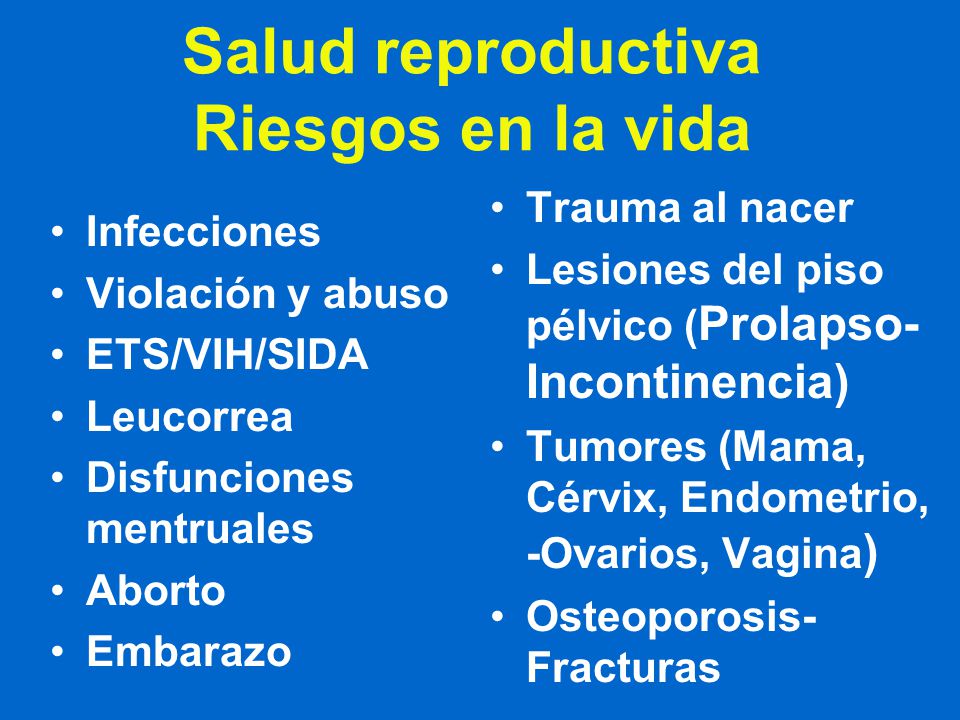 Salud reproductiva
Riesgos en la vida

• Infecciones
• Violación y abuso
• ETS/VIH/SIDA
• Leucorrea
• Disfunciones mentruales
• Aborto
• Embarazo

• Trauma al nacer
• Lesiones del piso pélvico (Prolapso-Incontinencia)
• Tumores (Mama, Cérvix, Endometrio, -Ovarios, Vagina)
• Osteoporosis-Fracturas